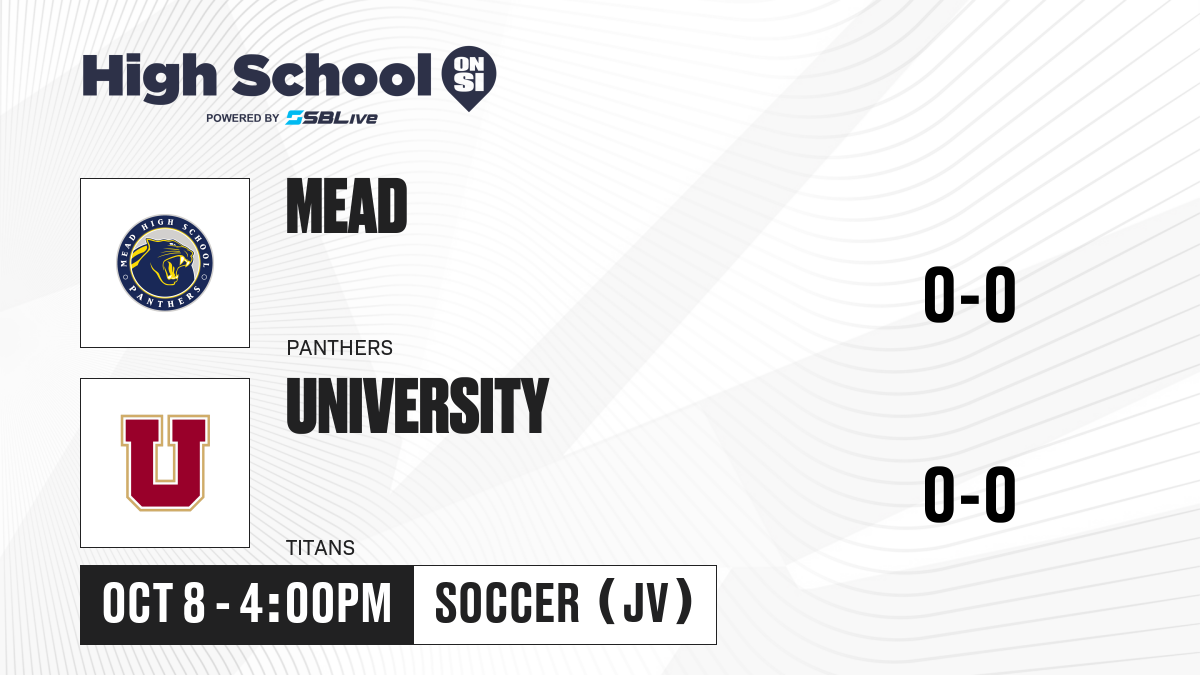 High School ON SI
POWERED BY SBLive

MEAD HIGH SCHOOL PANTHERS

MEAD

PANTHERS

0-0

U

UNIVERSITY

TITANS

0-0

OCT 8 - 4:00PM

SOCCER (JV)